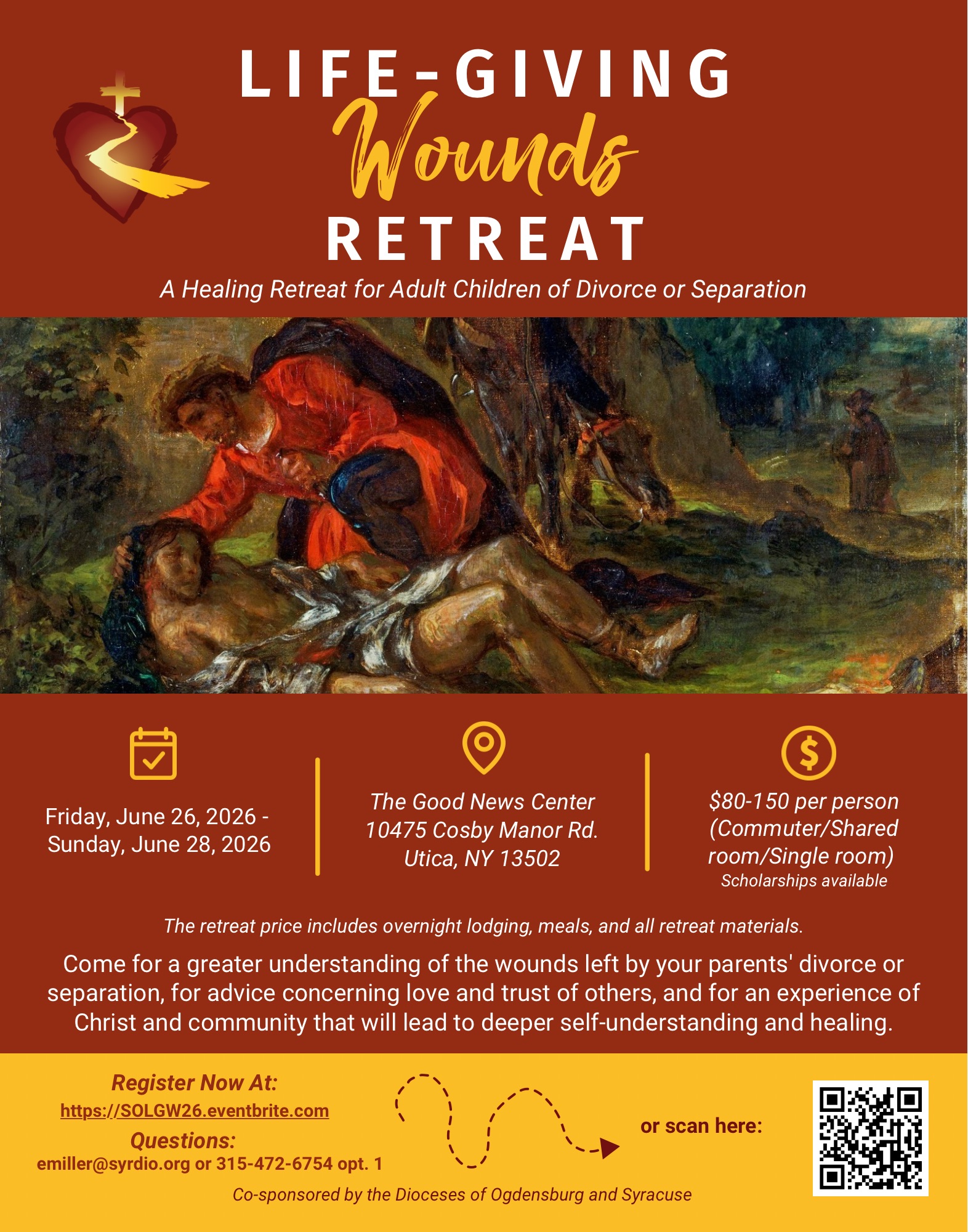 LIFE-GIVING
Wounds
RETREAT

A Healing Retreat for Adult Children of Divorce or Separation

Friday, June 26, 2026 - Sunday, June 28, 2026

The Good News Center
10475 Cosby Manor Rd.
Utica, NY 13502

$80-150 per person (Commuter/Shared room/Single room)
Scholarships available

The retreat price includes overnight lodging, meals, and all retreat materials.

Come for a greater understanding of the wounds left by your parents' divorce or separation, for advice concerning love and trust of others, and for an experience of Christ and community that will lead to deeper self-understanding and healing.

Register Now At:
https://SOLGW26.eventbrite.com
Questions:
emiller@syrdio.org or 315-472-6754 opt. 1

or scan here:

Co-sponsored by the Dioceses of Ogdensburg and Syracuse